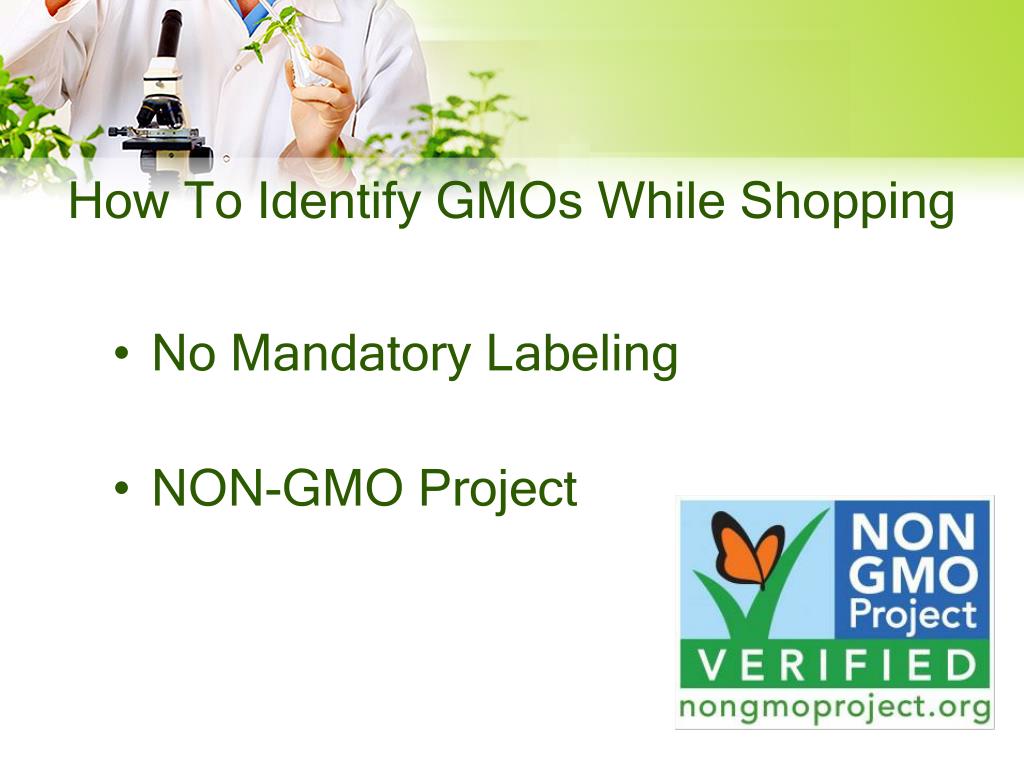 How To Identify GMOs While Shopping

• No Mandatory Labeling

• NON-GMO Project

NON GMO Project
VERIFIED
nongmoproject.org